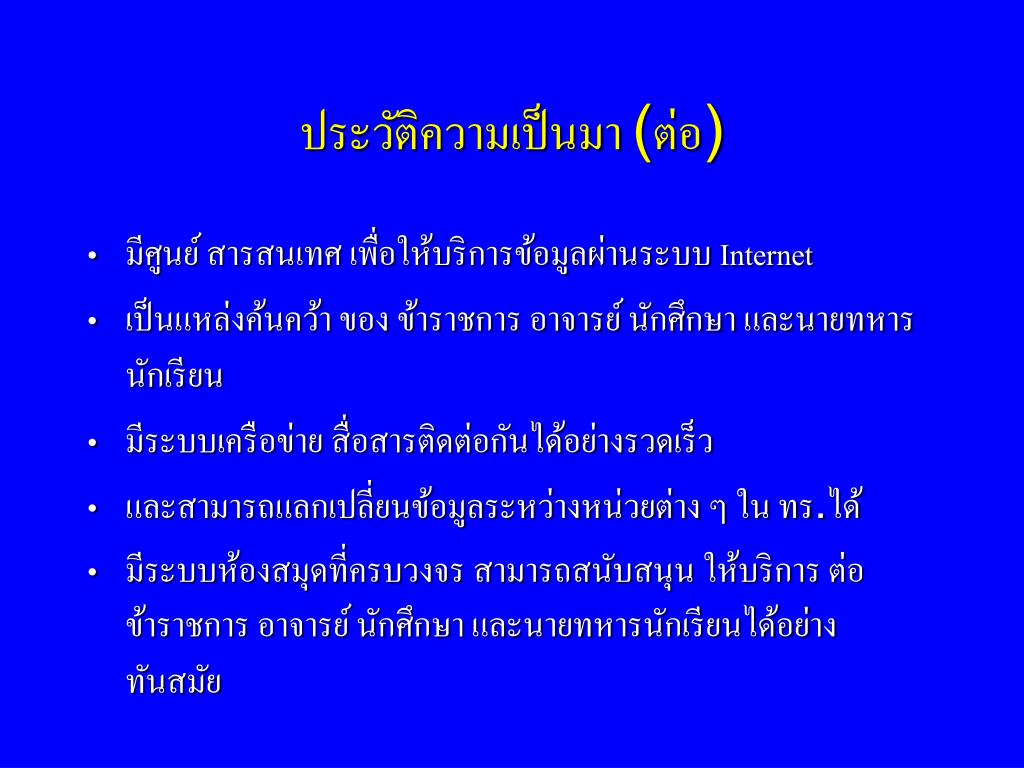 ประวัติความเป็นมา (ต่อ)

• มีศูนย์ สารสนเทศ เพื่อให้บริการข้อมูลผ่านระบบ Internet

• เป็นแหล่งค้นคว้า ของ ข้าราชการ อาจารย์ นักศึกษา และนายทหารนักเรียน

• มีระบบเครือข่าย สื่อสารติดต่อกันได้อย่างรวดเร็ว

• และสามารถแลกเปลี่ยนข้อมูลระหว่างหน่วยต่าง ๆ ใน ทร. ได้

• มีระบบห้องสมุดที่ครบวงจร สามารถสนับสนุน ให้บริการ ต่อ ข้าราชการ อาจารย์ นักศึกษา และนายทหารนักเรียนได้อย่างทันสมัย